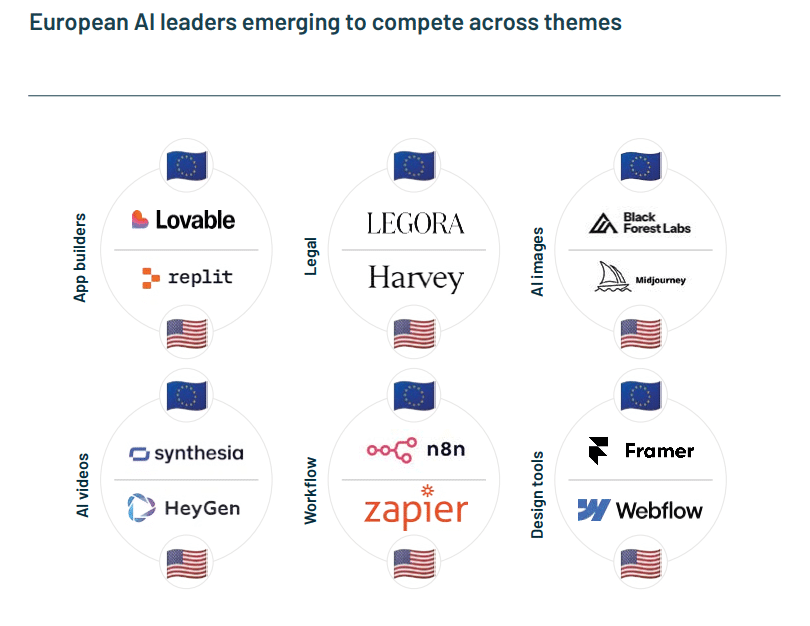 European AI leaders emerging to compete across themes

App builders
Lovable
replit

Legal
LEGORA
Harvey

AI images
Black Forest Labs
Midjourney

AI videos
synthesia
HeyGen

Workflow
n8n
zapier

Design tools
Framer
Webflow